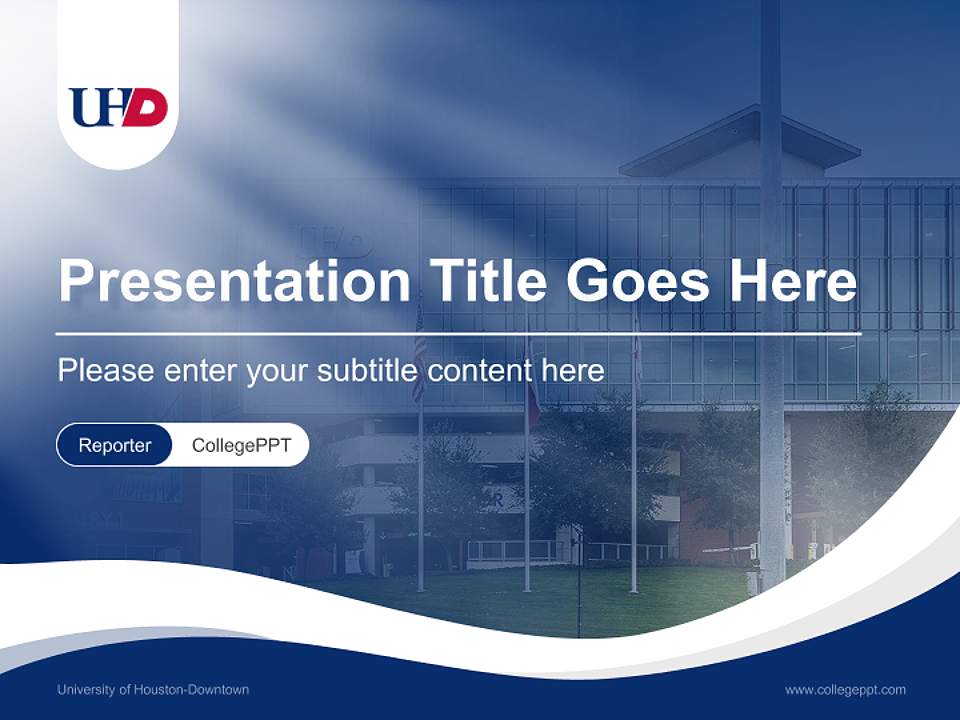 UHD

Presentation Title Goes Here

Please enter your subtitle content here

Reporter CollegePPT

University of Houston-Downtown

www.collegeppt.com